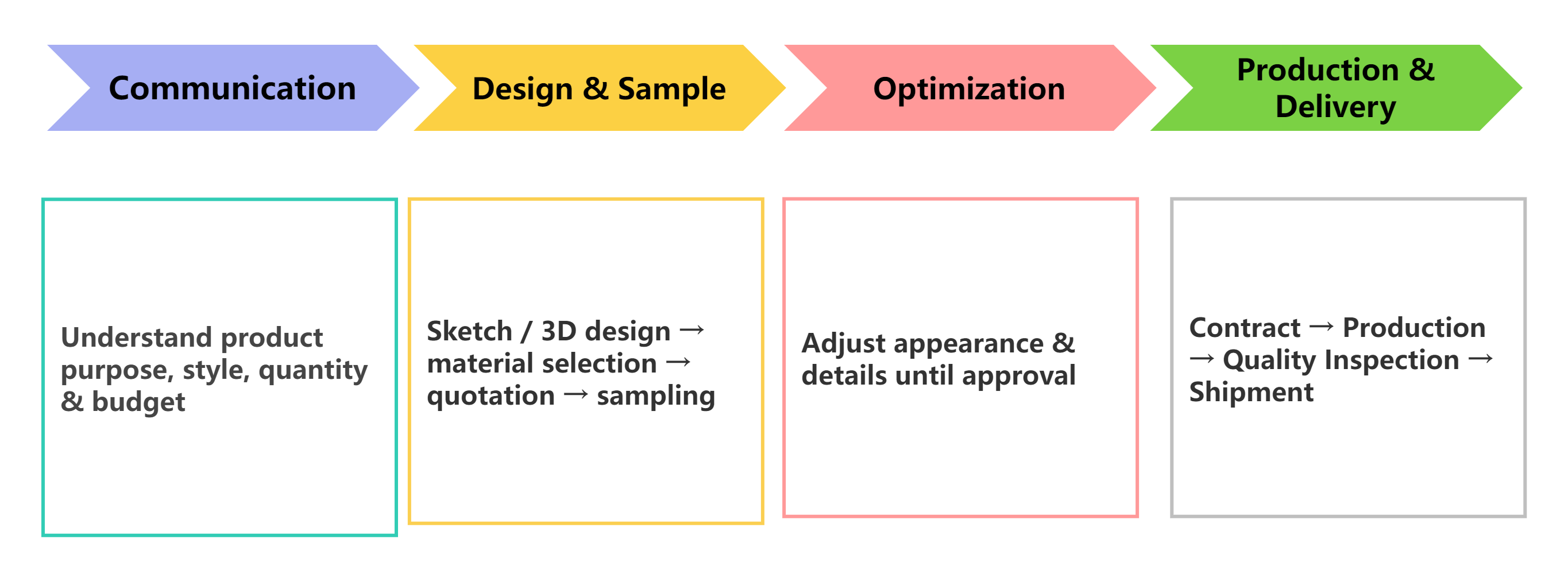 Communication

Design & Sample

Optimization

Production & Delivery

Understand product purpose, style, quantity & budget

Sketch / 3D design → material selection → quotation → sampling

Adjust appearance & details until approval

Contract → Production → Quality Inspection → Shipment